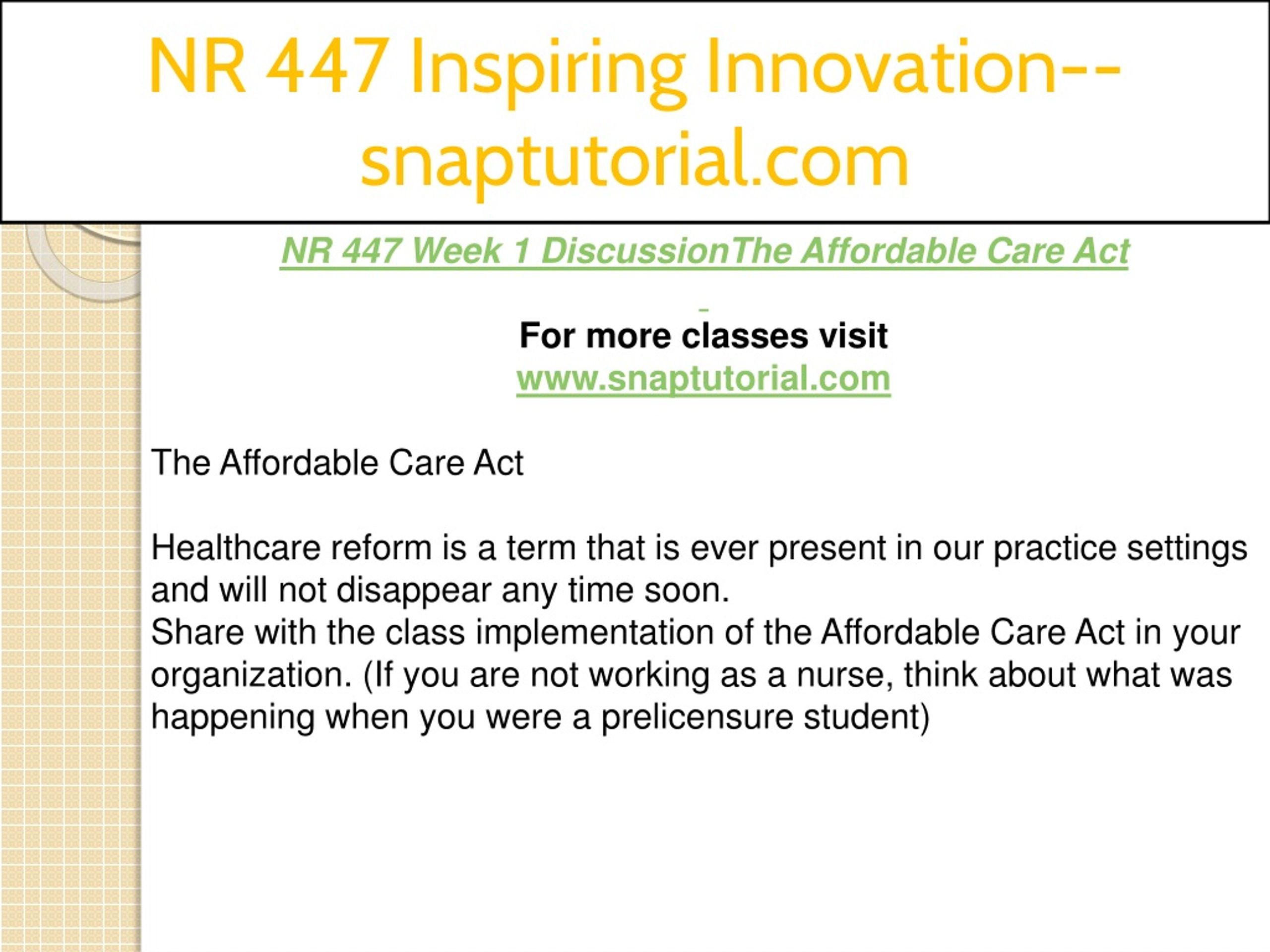 NR 447 Inspiring Innovation--snaptutorial.com

NR 447 Week 1 DiscussionThe Affordable Care Act

For more classes visit
www.snaptutorial.com

The Affordable Care Act

Healthcare reform is a term that is ever present in our practice settings and will not disappear any time soon.
Share with the class implementation of the Affordable Care Act in your organization. (If you are not working as a nurse, think about what was happening when you were a prelicensure student)